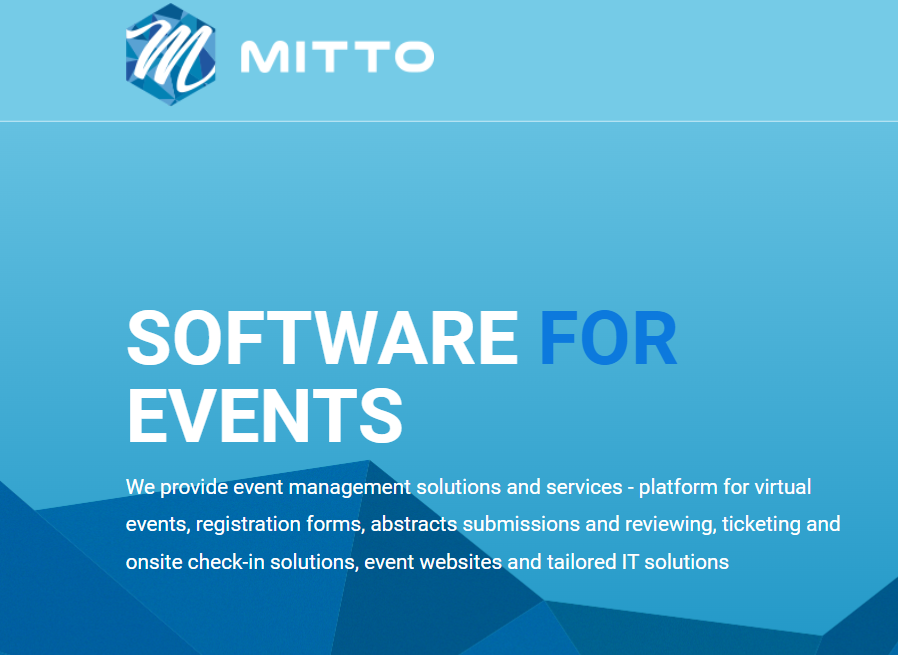 M MITTO

SOFTWARE FOR EVENTS

We provide event management solutions and services - platform for virtual events, registration forms, abstracts submissions and reviewing, ticketing and onsite check-in solutions, event websites and tailored IT solutions